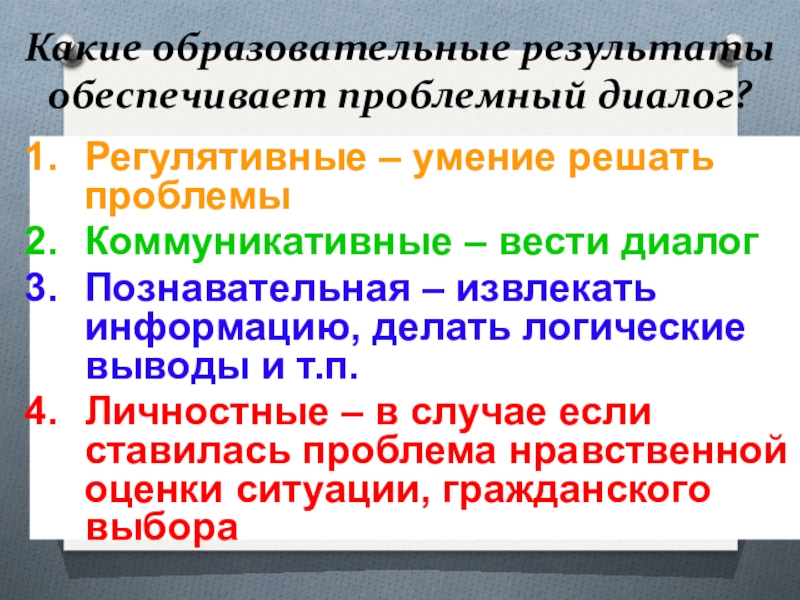 Какие образовательные результаты обеспечивает проблемный диалог?

1. Регулятивные – умение решать проблемы
2. Коммуникативные – вести диалог
3. Познавательная – извлекать информацию, делать логические выводы и т.п.
4. Личностные – в случае если ставилась проблема нравственной оценки ситуации, гражданского выбора